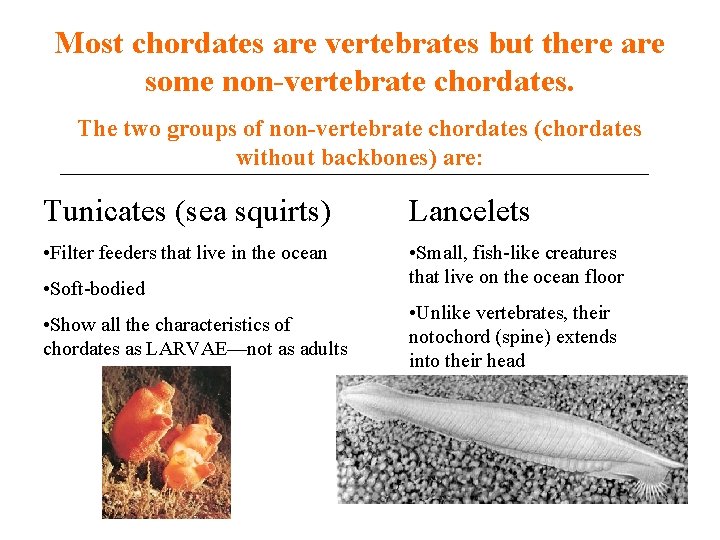 Most chordates are vertebrates but there are some non-vertebrate chordates.

The two groups of non-vertebrate chordates (chordates without backbones) are:

Tunicates (sea squirts)

•Filter feeders that live in the ocean

•Soft-bodied

•Show all the characteristics of chordates as LARVAE—not as adults

Lancelets

•Small, fish-like creatures that live on the ocean floor

•Unlike vertebrates, their notochord (spine) extends into their head